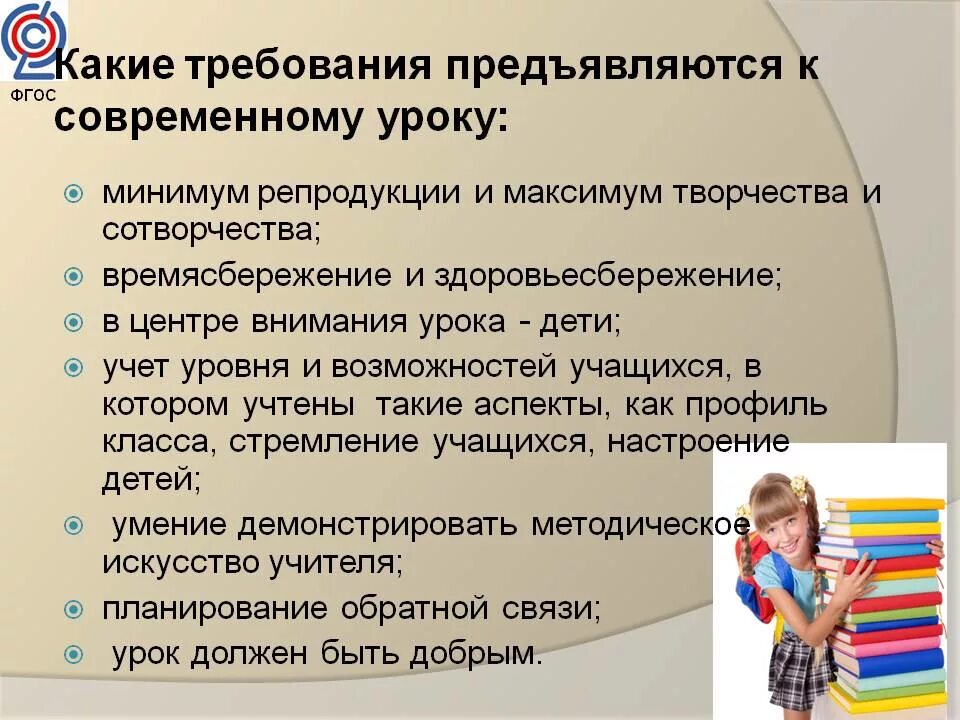 ФГОС

Какие требования предъявляются к современному уроку:

минимум репродукции и максимум творчества и сотворчества;

времясбережение и здоровьесбережение;

в центре внимания урока - дети;

учет уровня и возможностей учащихся, в котором учтены такие аспекты, как профиль класса, стремление учащихся, настроение детей;

умение демонстрировать методическое искусство учителя;

планирование обратной связи;

урок должен быть добрым.